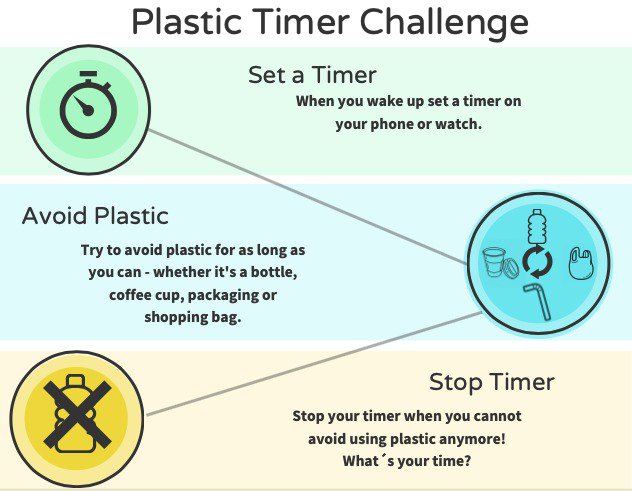 Plastic Timer Challenge

Set a Timer

When you wake up set a timer on your phone or watch.

Avoid Plastic

Try to avoid plastic for as long as you can - whether it's a bottle, coffee cup, packaging or shopping bag.

Stop Timer

Stop your timer when you cannot avoid using plastic anymore! What´s your time?